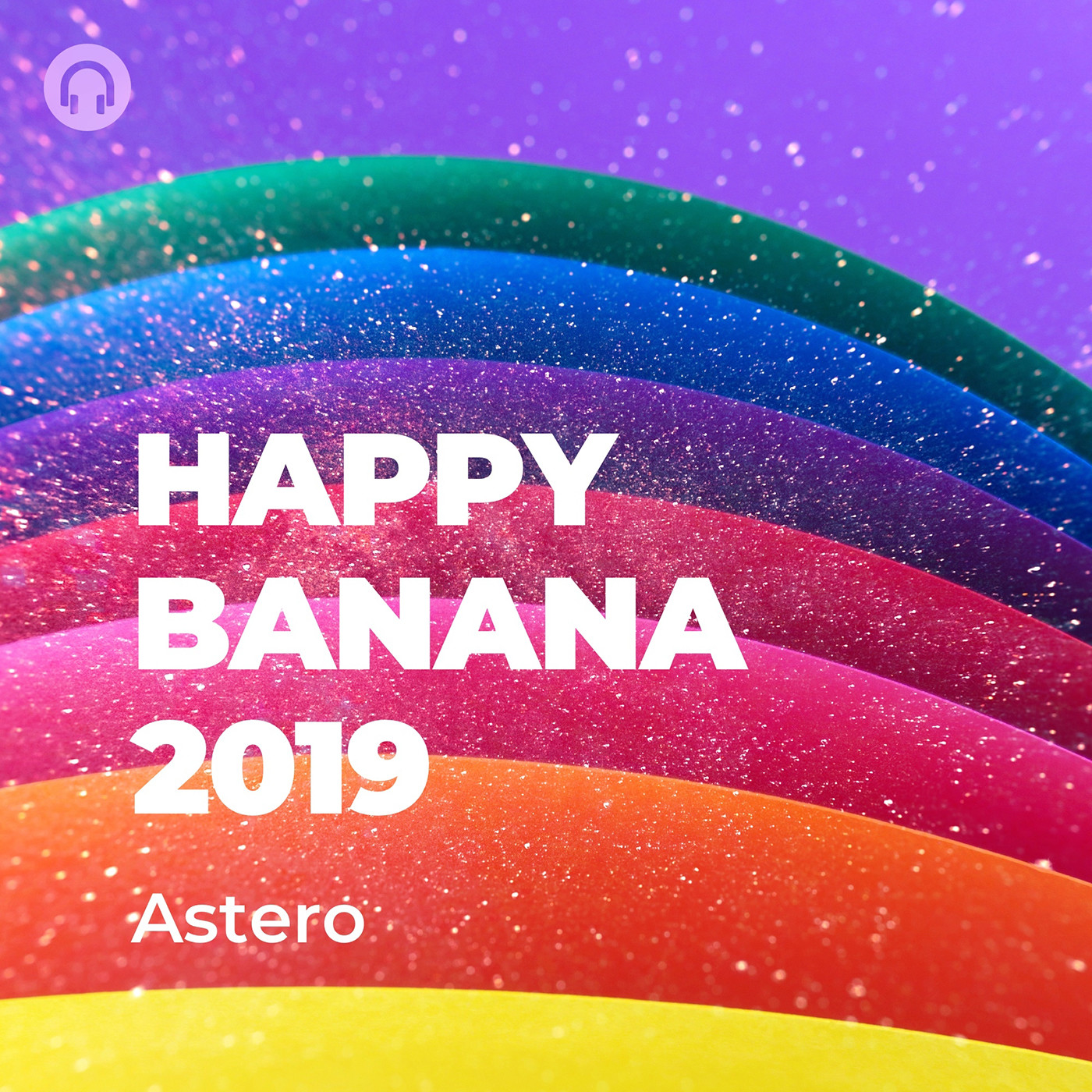 HAPPY BANANA 2019

Astero